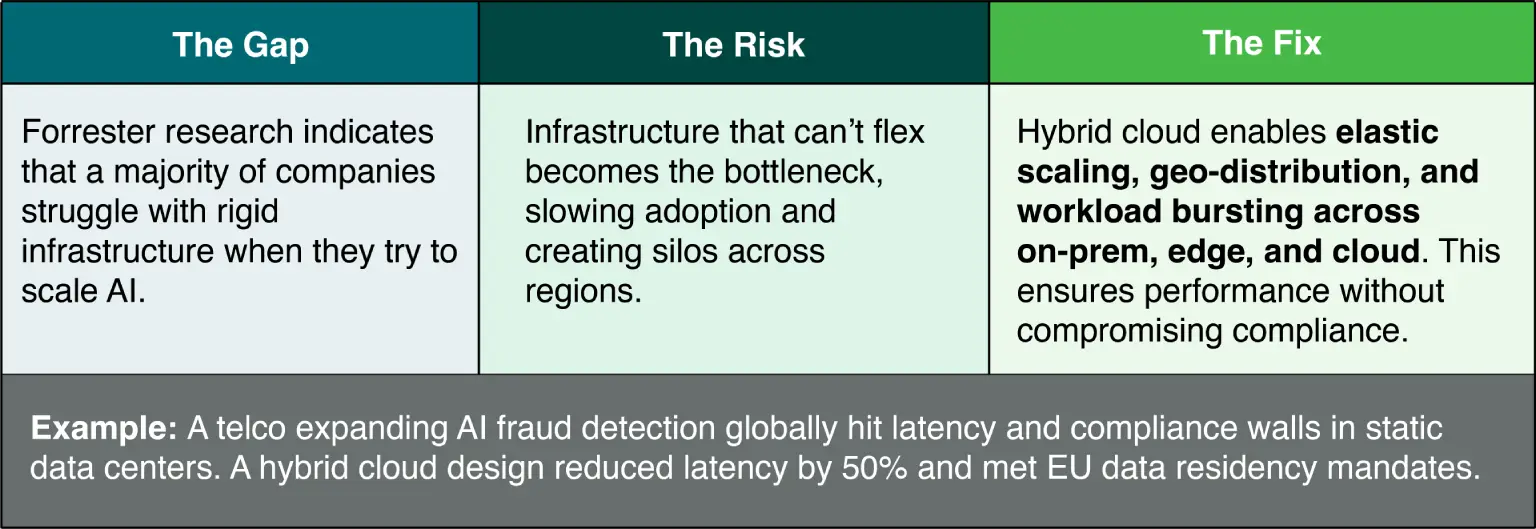 | The Gap | The Risk | The Fix |
|---|---|---|
| Forrester research indicates that a majority of companies struggle with rigid infrastructure when they try to scale AI. | Infrastructure that can't flex becomes the bottleneck, slowing adoption and creating silos across regions. | Hybrid cloud enables **elastic scaling, geo-distribution, and workload bursting across on-prem, edge, and cloud**. This ensures performance without compromising compliance. |

**Example:** A telco expanding AI fraud detection globally hit latency and compliance walls in static data centers. A hybrid cloud design reduced latency by 50% and met EU data residency mandates.